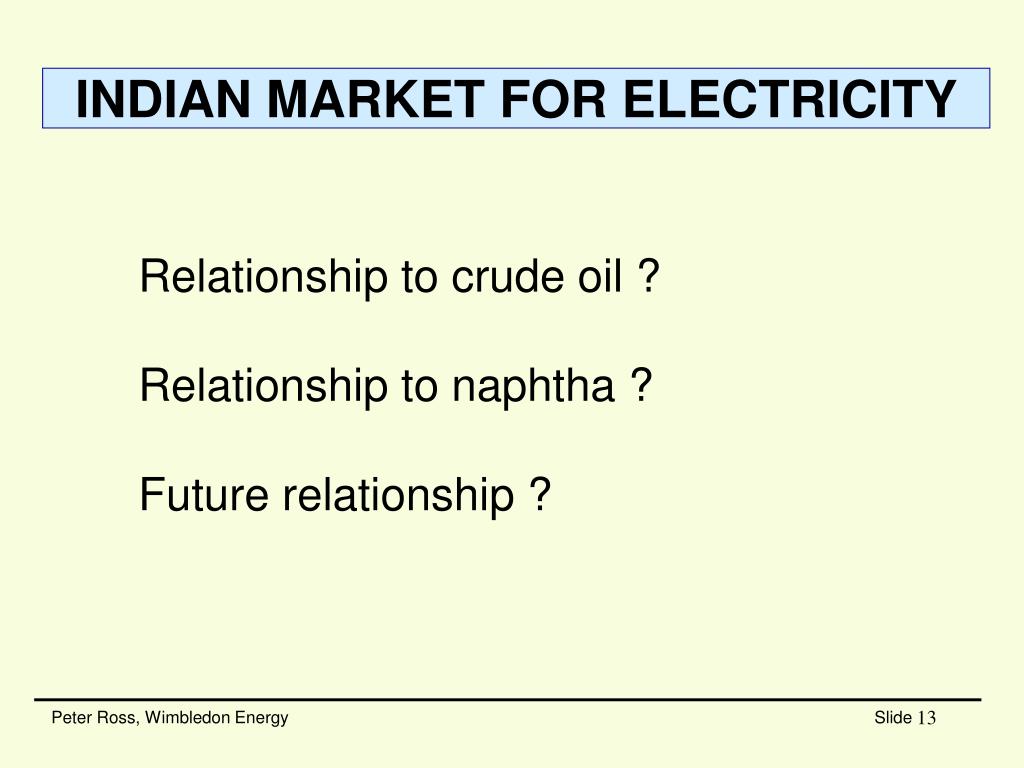 INDIAN MARKET FOR ELECTRICITY

Relationship to crude oil ?

Relationship to naphtha ?

Future relationship ?

Peter Ross, Wimbledon Energy

Slide 13